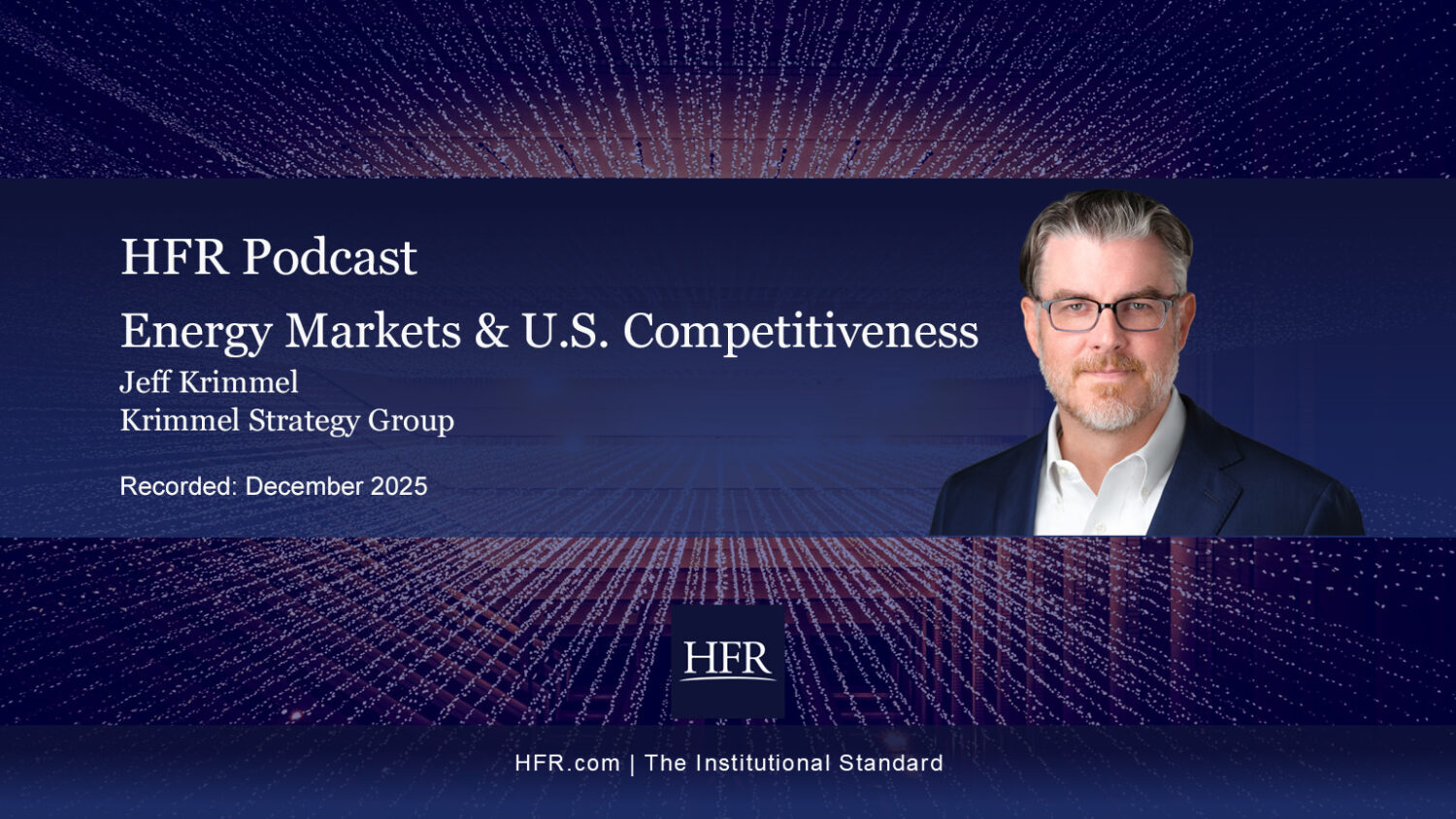 HFR Podcast

Energy Markets & U.S. Competitiveness

Jeff Krimmel
Krimmel Strategy Group

Recorded: December 2025

HFR

HFR.com | The Institutional Standard